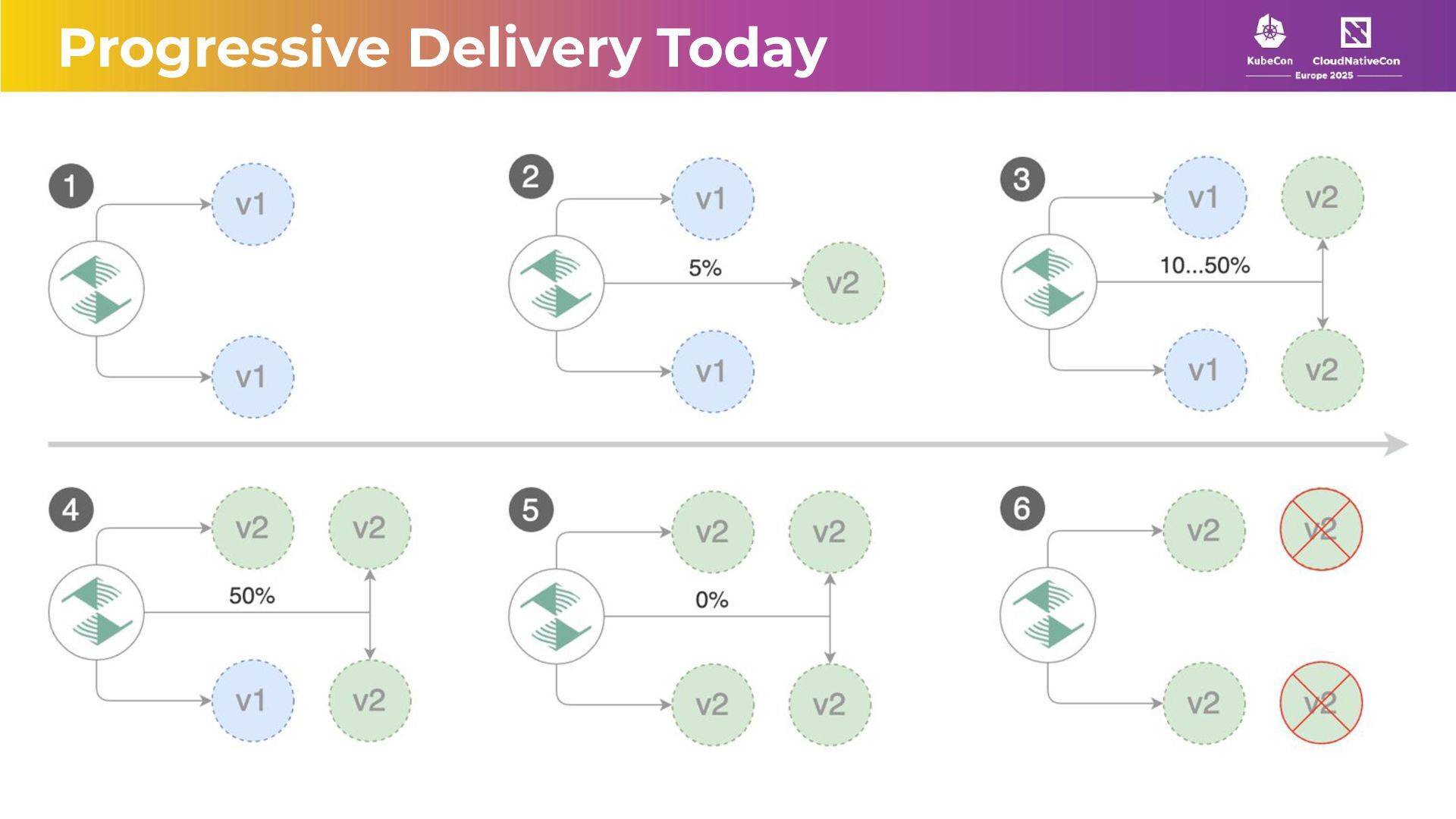 Progressive Delivery Today

KubeCon CloudNativeCon Europe 2025

1
v1
v1

2
v1
5%
v2
v1

3
v1
v2
10...50%
v1
v2

4
v2
v2
50%
v1
v2

5
v2
v2
0%
v2
v2

6
v2
v2
v2
v2